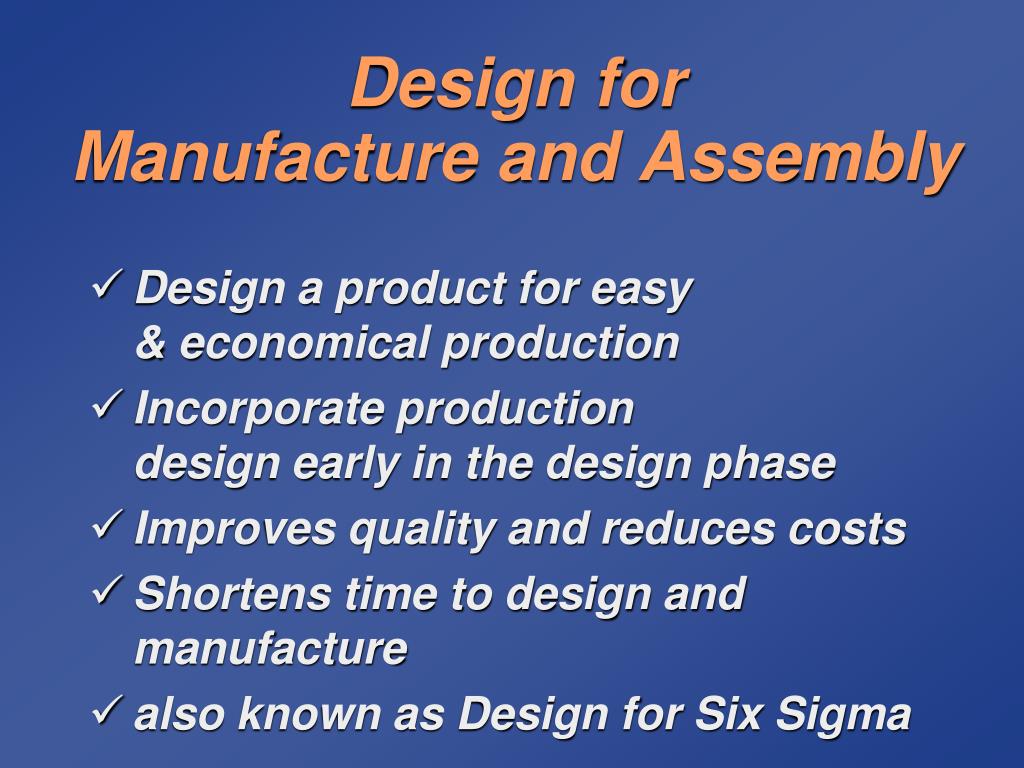 Design for
Manufacture and Assembly

✓ Design a product for easy & economical production

✓ Incorporate production design early in the design phase

✓ Improves quality and reduces costs

✓ Shortens time to design and manufacture

✓ also known as Design for Six Sigma